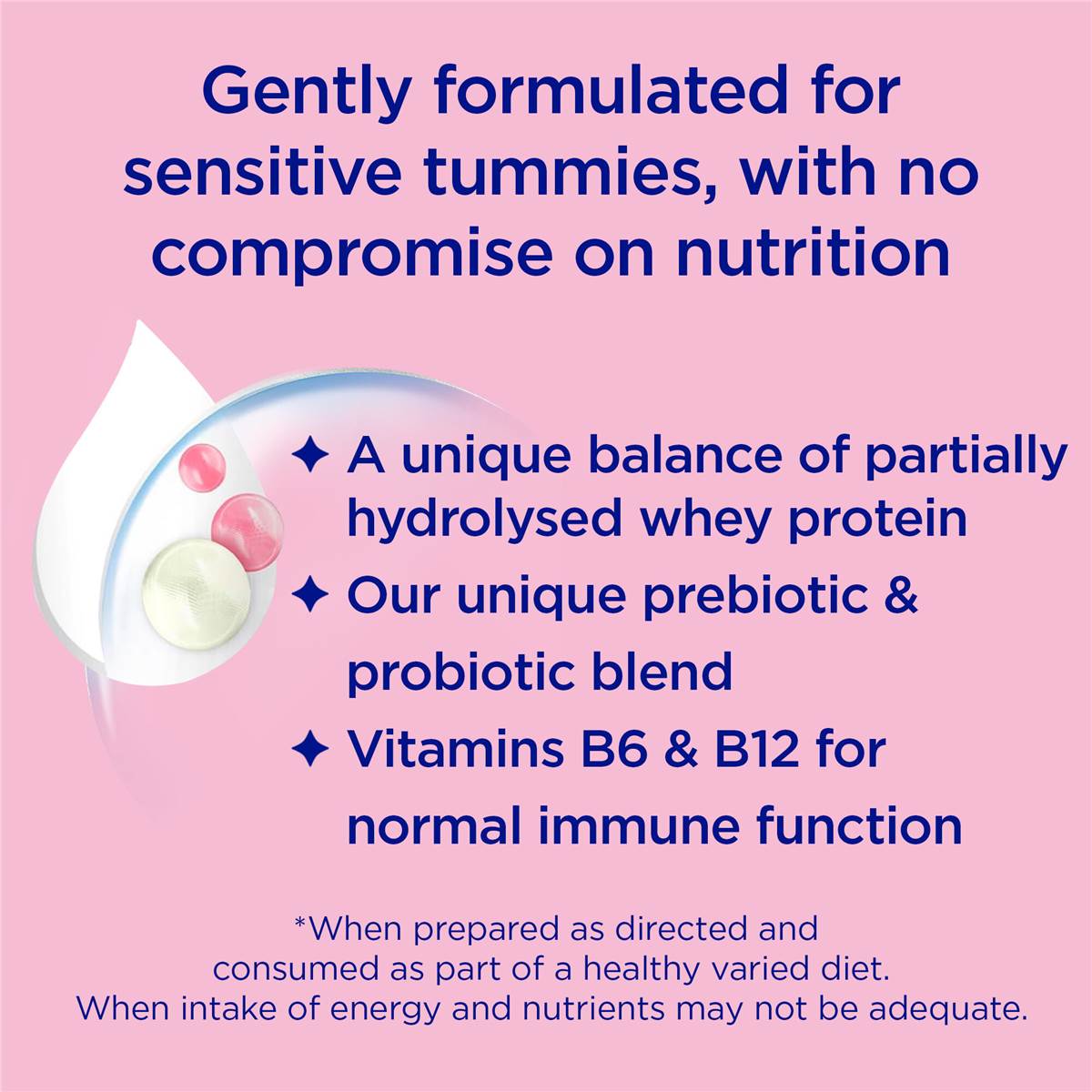 Gently formulated for sensitive tummies, with no compromise on nutrition

✦ A unique balance of partially hydrolysed whey protein
✦ Our unique prebiotic & probiotic blend
✦ Vitamins B6 & B12 for normal immune function

*When prepared as directed and consumed as part of a healthy varied diet. When intake of energy and nutrients may not be adequate.